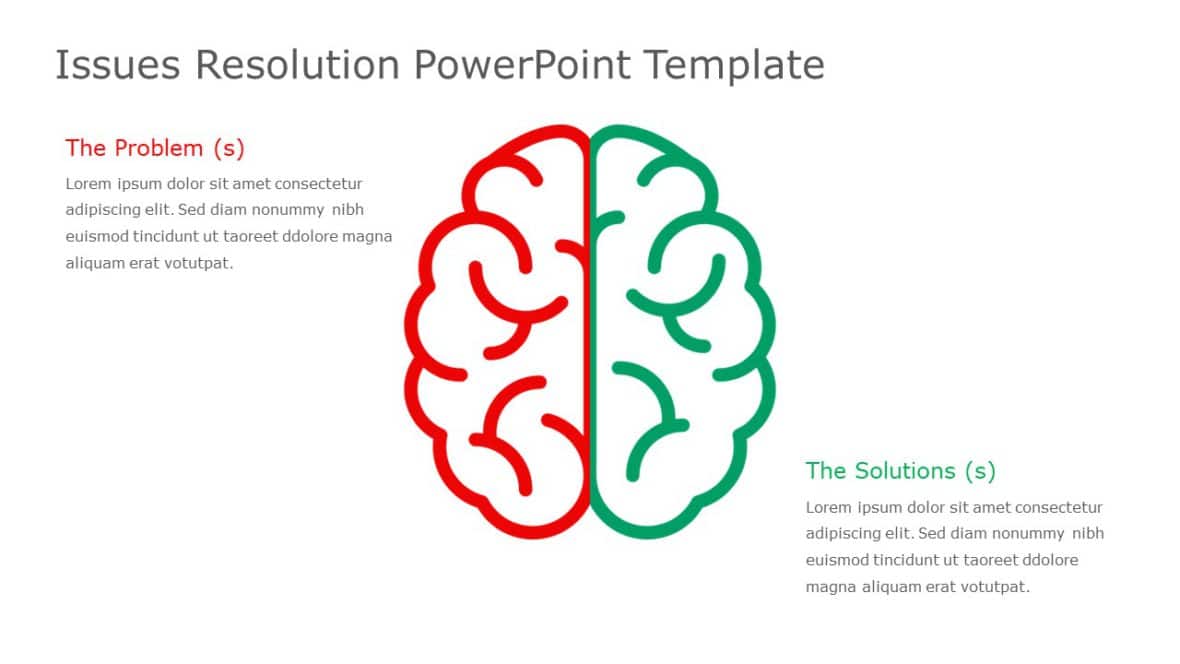 Issues Resolution PowerPoint Template

The Problem (s)

Lorem ipsum dolor sit amet consectetur adipiscing elit. Sed diam nonummy nibh euismod tincidunt ut taoreet ddolore magna aliquam erat votutpat.

The Solutions (s)

Lorem ipsum dolor sit amet consectetur adipiscing elit. Sed diam nonummy nibh euismod tincidunt ut taoreet ddolore magna aliquam erat votutpat.